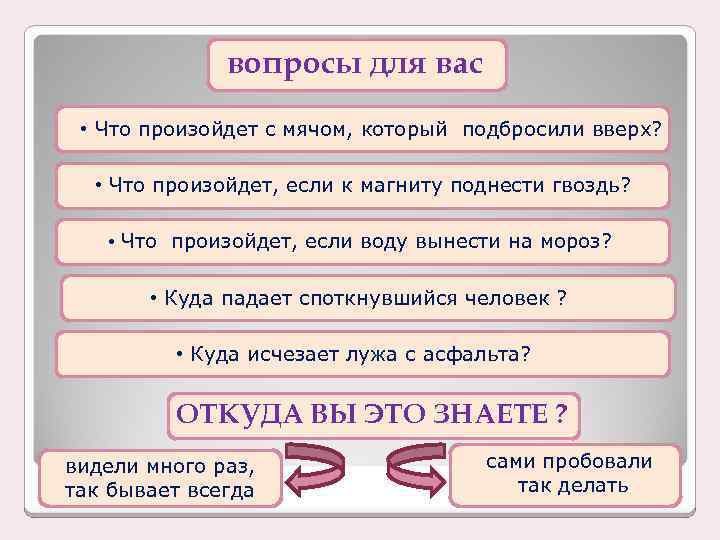 вопросы для вас

• Что произойдет с мячом, который подбросили вверх?

• Что произойдет, если к магниту поднести гвоздь?

• Что произойдет, если воду вынести на мороз?

• Куда падает споткнувшийся человек ?

• Куда исчезает лужа с асфальта?

ОТКУДА ВЫ ЭТО ЗНАЕТЕ ?

видели много раз, так бывает всегда

сами пробовали так делать